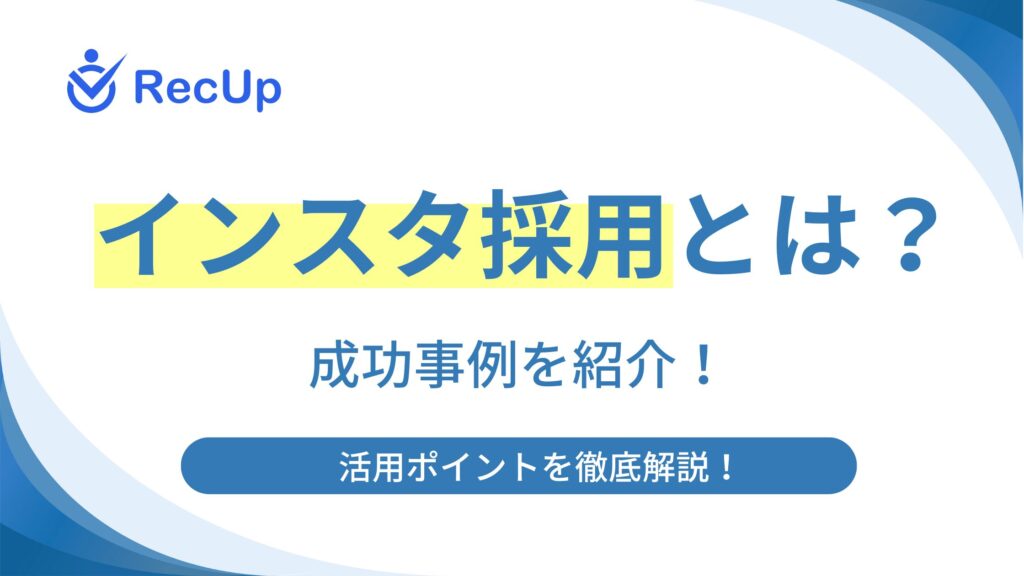 RecUp

インスタ採用とは？

成功事例を紹介！

活用ポイントを徹底解説！